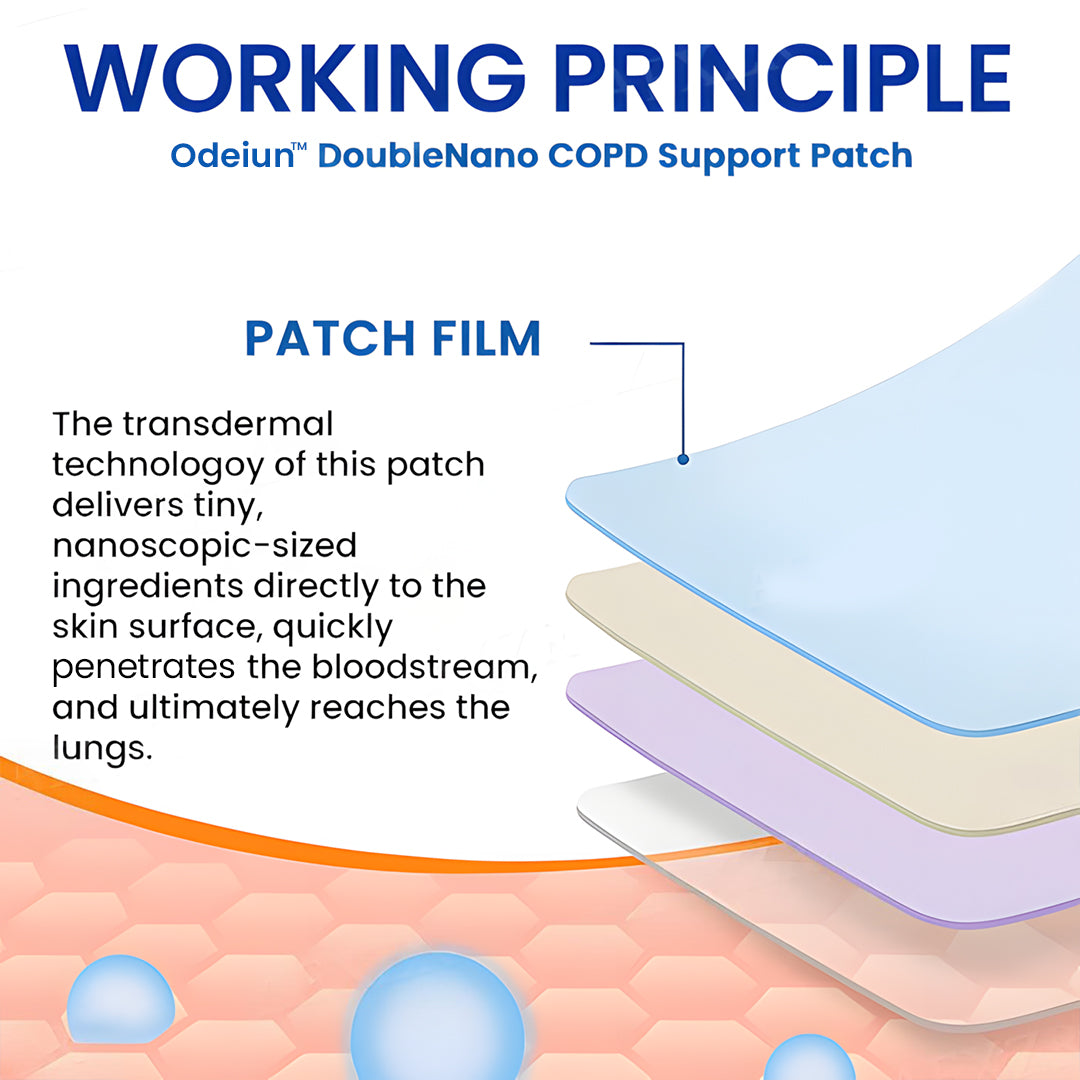 WORKING PRINCIPLE
Odeiun™ DoubleNano COPD Support Patch

PATCH FILM

The transdermal technologoy of this patch delivers tiny, nanoscopic-sized ingredients directly to the skin surface, quickly penetrates the bloodstream, and ultimately reaches the lungs.